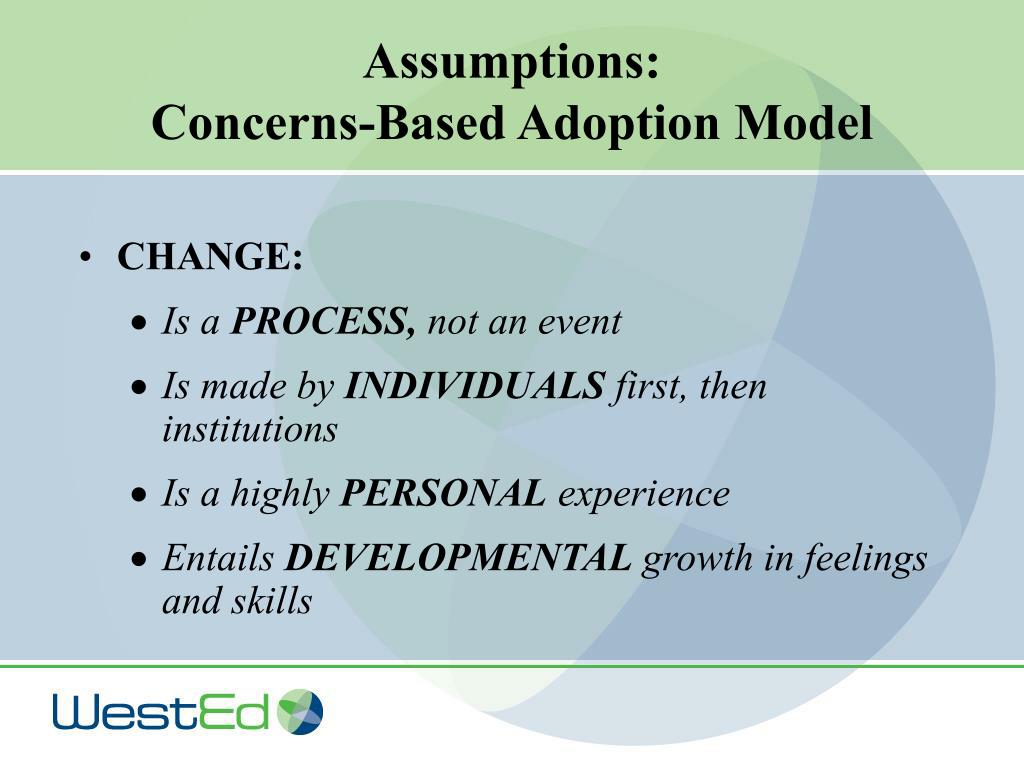 Assumptions:
Concerns-Based Adoption Model

• CHANGE:
• Is a PROCESS, not an event
• Is made by INDIVIDUALS first, then institutions
• Is a highly PERSONAL experience
• Entails DEVELOPMENTAL growth in feelings and skills

WestEd